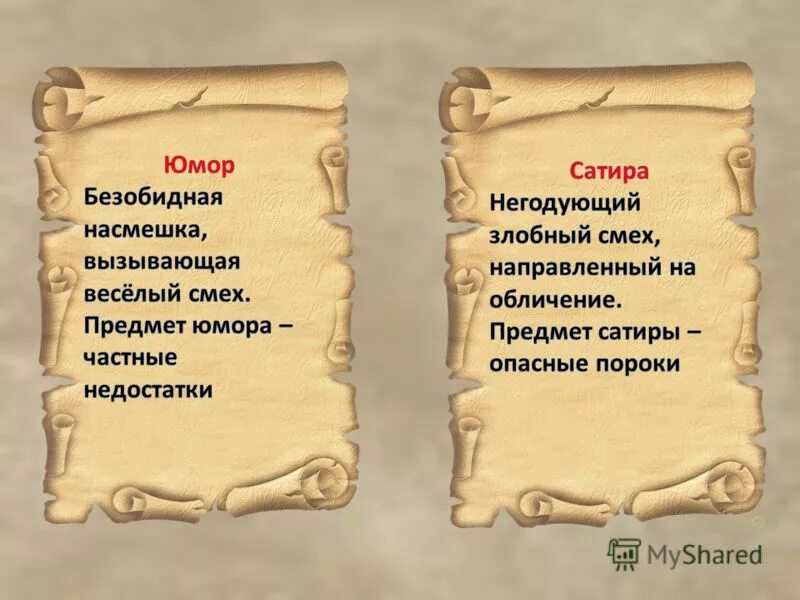 Юмор
Безобидная насмешка, вызывающая весёлый смех. Предмет юмора – частные недостатки

Сатира
Негодующий злобный смех, направленный на обличение. Предмет сатиры – опасные пороки

MyShared